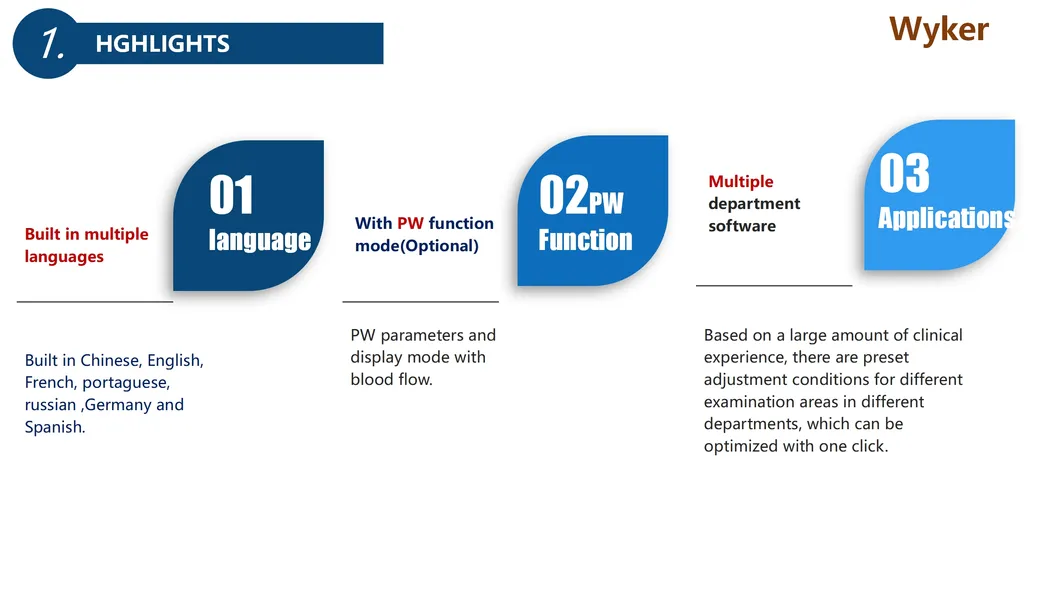 1. HGHLIGHTS

Wyker

Built in multiple languages

01 language

Built in Chinese, English, French, portaguese, russian ,Germany and Spanish.

With PW function mode(Optional)

02PW Function

PW parameters and display mode with blood flow.

Multiple department software

03 Applications

Based on a large amount of clinical experience, there are preset adjustment conditions for different examination areas in different departments, which can be optimized with one click.